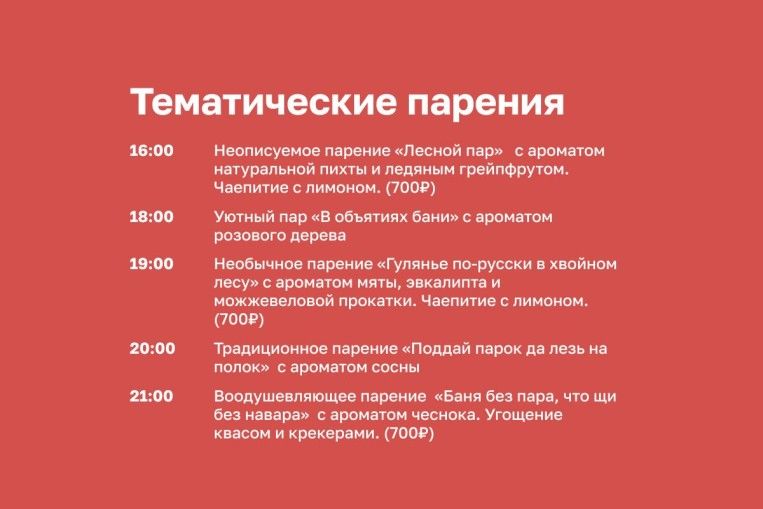 Тематические парения

16:00 Неописуемое парение «Лесной пар» с ароматом натуральной пихты и ледяным грейпфрутом. Чаепитие с лимоном. (700₽)

18:00 Уютный пар «В объятиях бани» с ароматом розового дерева

19:00 Необычное парение «Гулянье по-русски в хвойном лесу» с ароматом мяты, эвкалипта и можжевеловой прокатки. Чаепитие с лимоном. (700₽)

20:00 Традиционное парение «Поддай парок да лезь на полок» с ароматом сосны

21:00 Воодушевляющее парение «Баня без пара, что щи без навара» с ароматом чеснока. Угощение квасом и крекерами. (700₽)